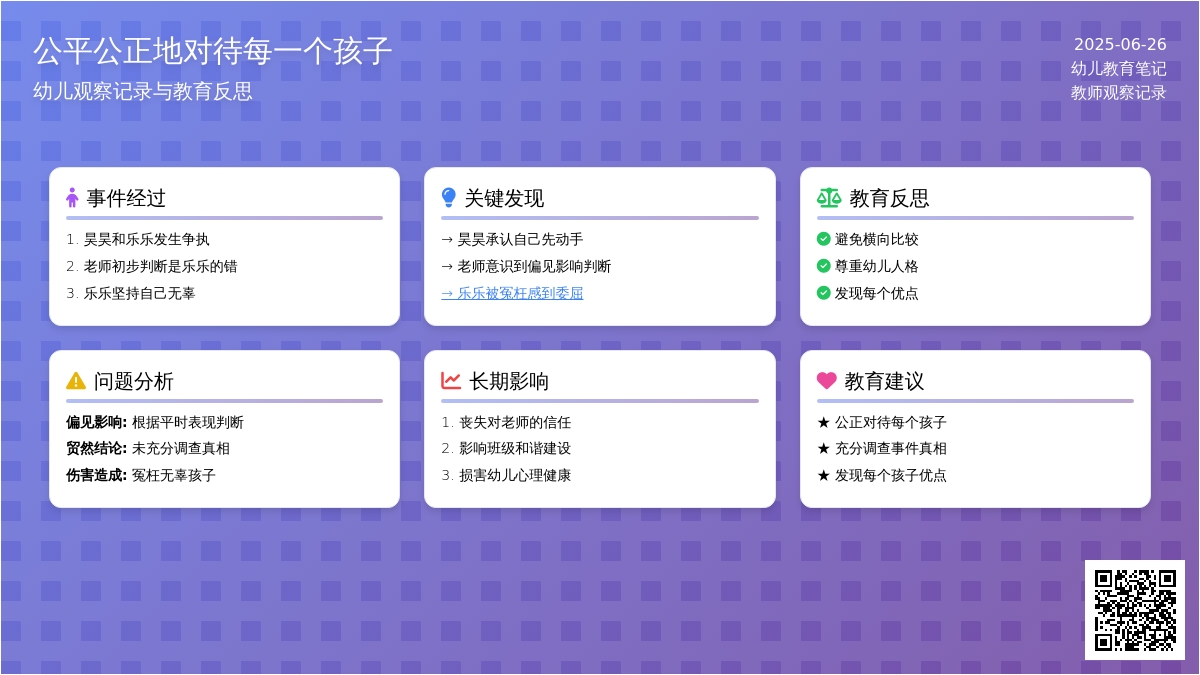 公平公正地对待每一个孩子

幼儿观察记录与教育反思

2025-06-26
幼儿教育笔记
教师观察记录

事件经过

1. 昊昊和乐乐发生争执
2. 老师初步判断是乐乐的错
3. 乐乐坚持自己无辜

关键发现

→ 昊昊承认自己先动手
→ 老师意识到偏见影响判断
→ 乐乐被冤枉感到委屈

教育反思

避免横向比较
尊重幼儿人格
发现每个优点

问题分析

偏见影响: 根据平时表现判断
贸然结论: 未充分调查真相
伤害造成: 冤枉无辜孩子

长期影响

1. 丧失对老师的信任
2. 影响班级和谐建设
3. 损害幼儿心理健康

教育建议

★ 公正对待每个孩子
★ 充分调查事件真相
★ 发现每个孩子优点